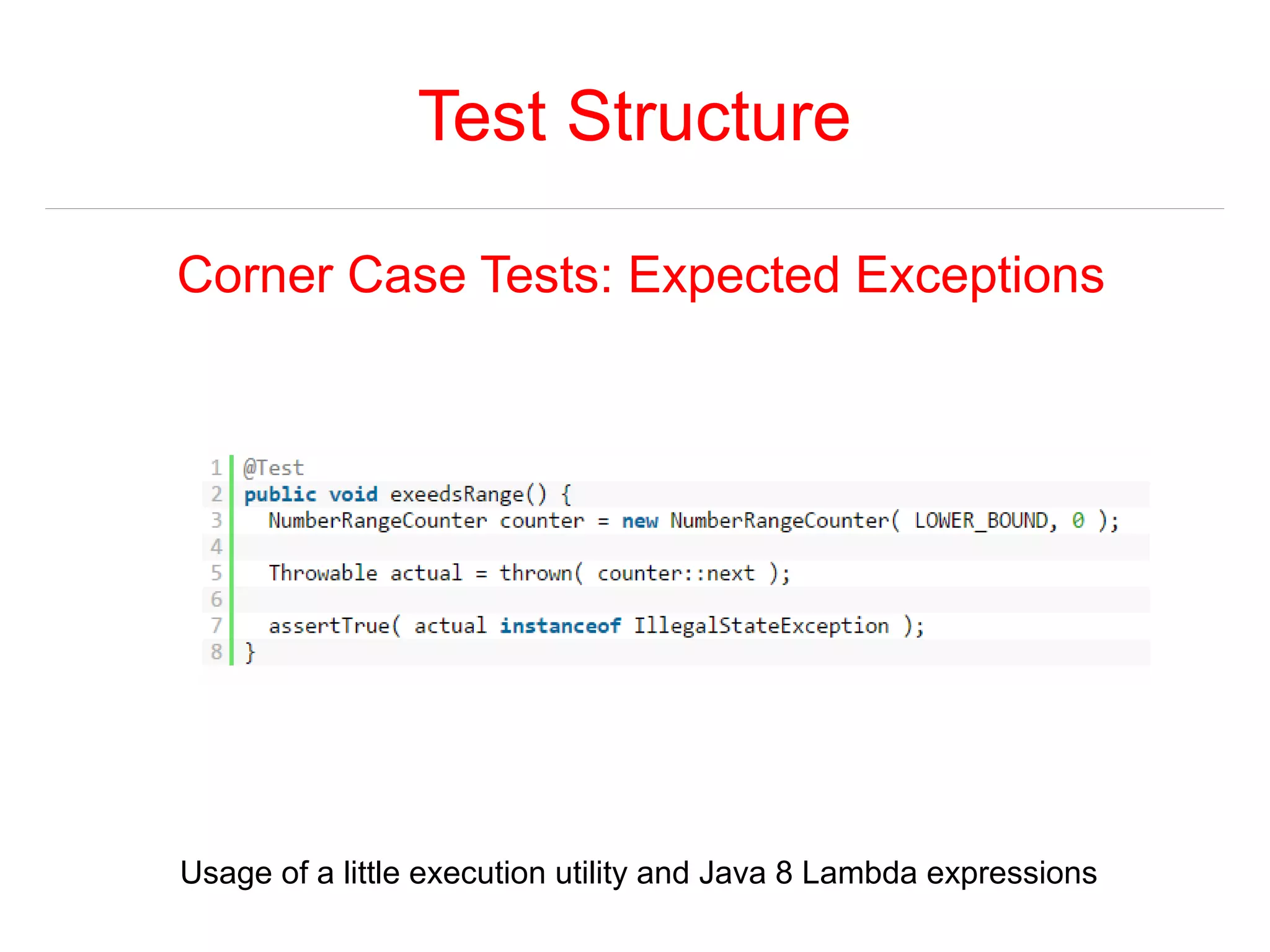 Test Structure

Corner Case Tests: Expected Exceptions

1 @Test
2 public void exeedsRange() {
3   NumberRangeCounter counter = new NumberRangeCounter( LOWER_BOUND, 0 );
4
5   Throwable actual = thrown( counter::next );
6
7   assertTrue( actual instanceof IllegalStateException );
8 }

Usage of a little execution utility and Java 8 Lambda expressions